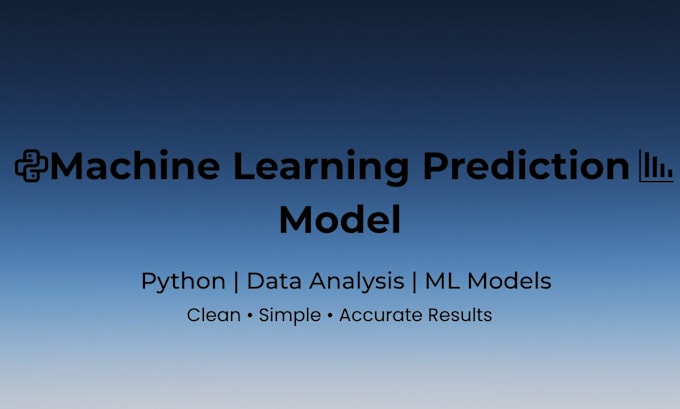 Machine Learning Prediction Model

Python | Data Analysis | ML Models

Clean • Simple • Accurate Results